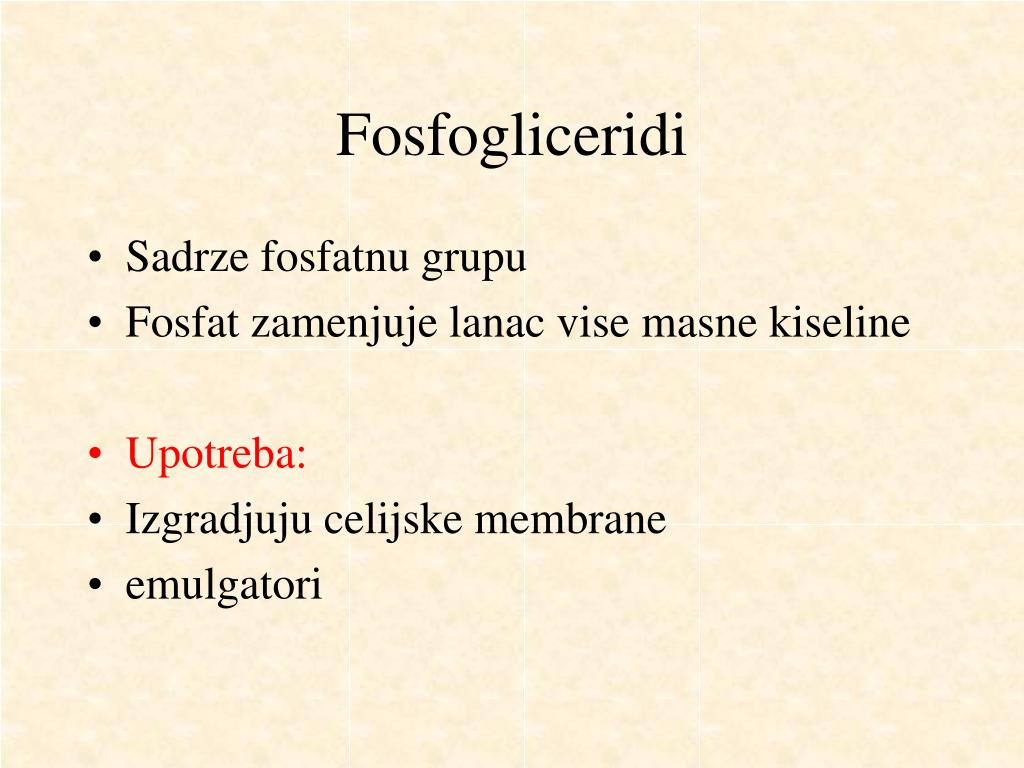 Fosfogliceridi

• Sadrze fosfatnu grupu
• Fosfat zamenjuje lanac vise masne kiseline

• Upotreba:
• Izgradjuju celijske membrane
• emulgatori